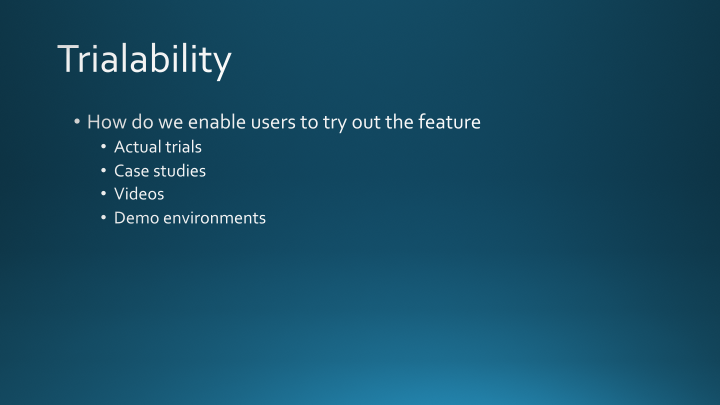 Trialability

• How do we enable users to try out the feature
  • Actual trials
  • Case studies
  • Videos
  • Demo environments